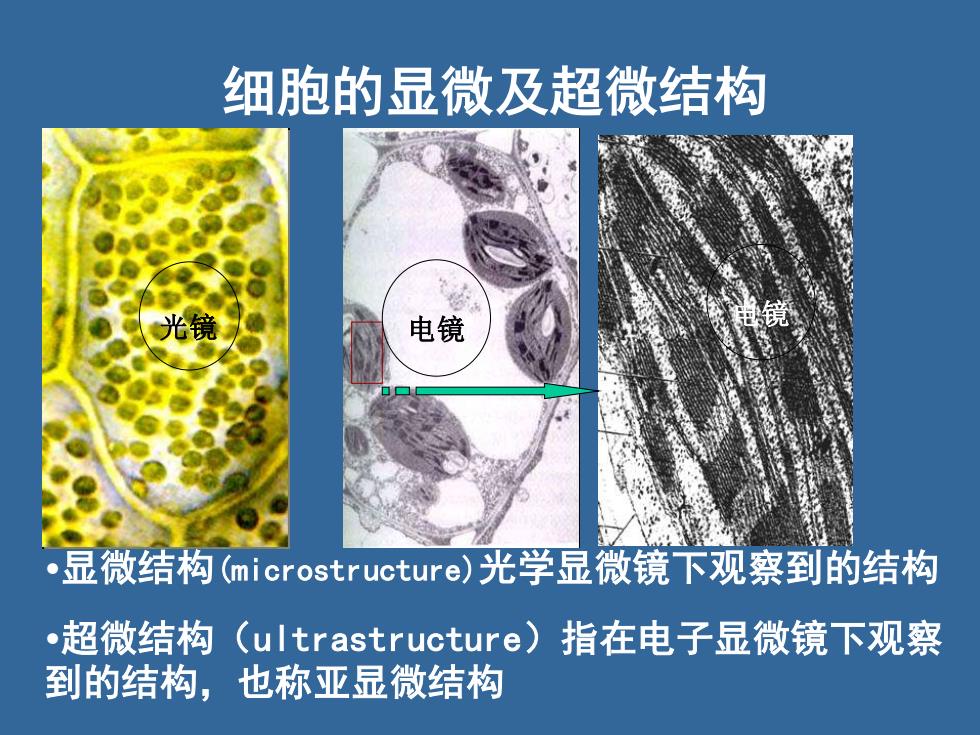 细胞的显微及超微结构

光镜

电镜

电镜

•显微结构(microstructure)光学显微镜下观察到的结构

•超微结构（ultrastructure）指在电子显微镜下观察到的结构，也称亚显微结构